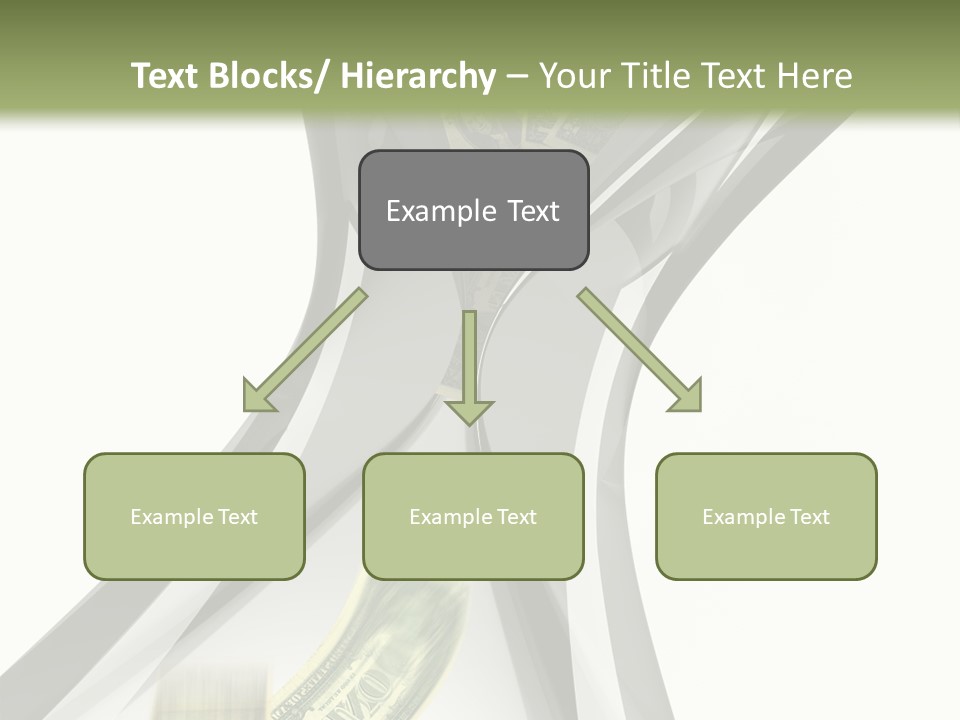 Text Blocks/ Hierarchy – Your Title Text Here

Example Text

Example Text

Example Text

Example Text